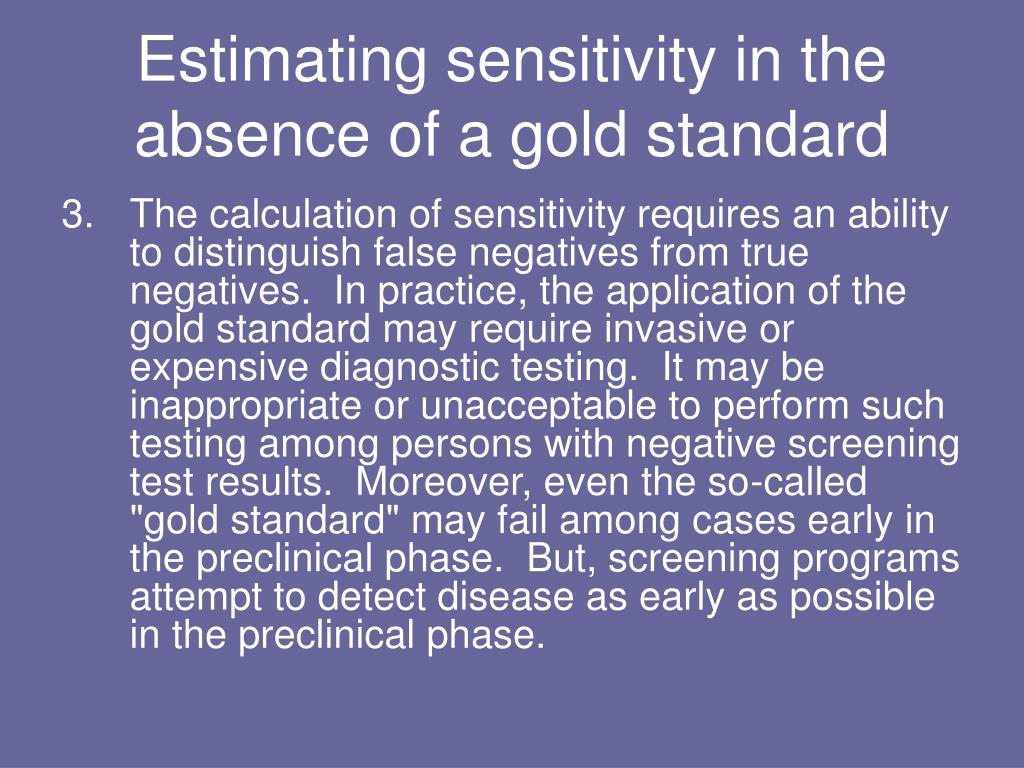 Estimating sensitivity in the absence of a gold standard

3. The calculation of sensitivity requires an ability to distinguish false negatives from true negatives. In practice, the application of the gold standard may require invasive or expensive diagnostic testing. It may be inappropriate or unacceptable to perform such testing among persons with negative screening test results. Moreover, even the so-called "gold standard" may fail among cases early in the preclinical phase. But, screening programs attempt to detect disease as early as possible in the preclinical phase.